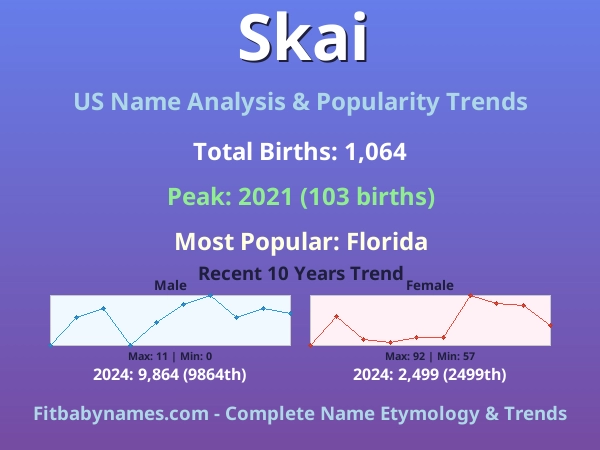 Skai

US Name Analysis & Popularity Trends

Total Births: 1,064

Peak: 2021 (103 births)

Most Popular: Florida

Recent 10 Years Trend

Male

Max: 11 | Min: 0

2024: 9,864 (9864th)

Female

Max: 92 | Min: 57

2024: 2,499 (2499th)

Fitbabynames.com - Complete Name Etymology & Trends